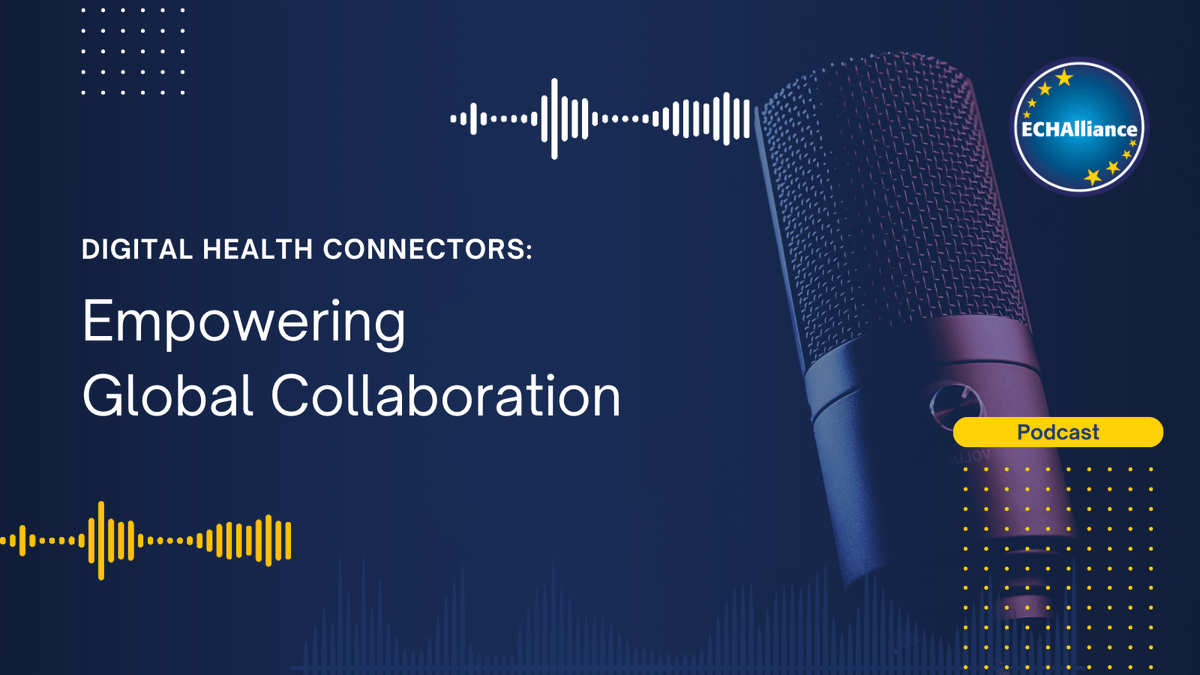 ECHAlliance

DIGITAL HEALTH CONNECTORS:

Empowering Global Collaboration

Podcast